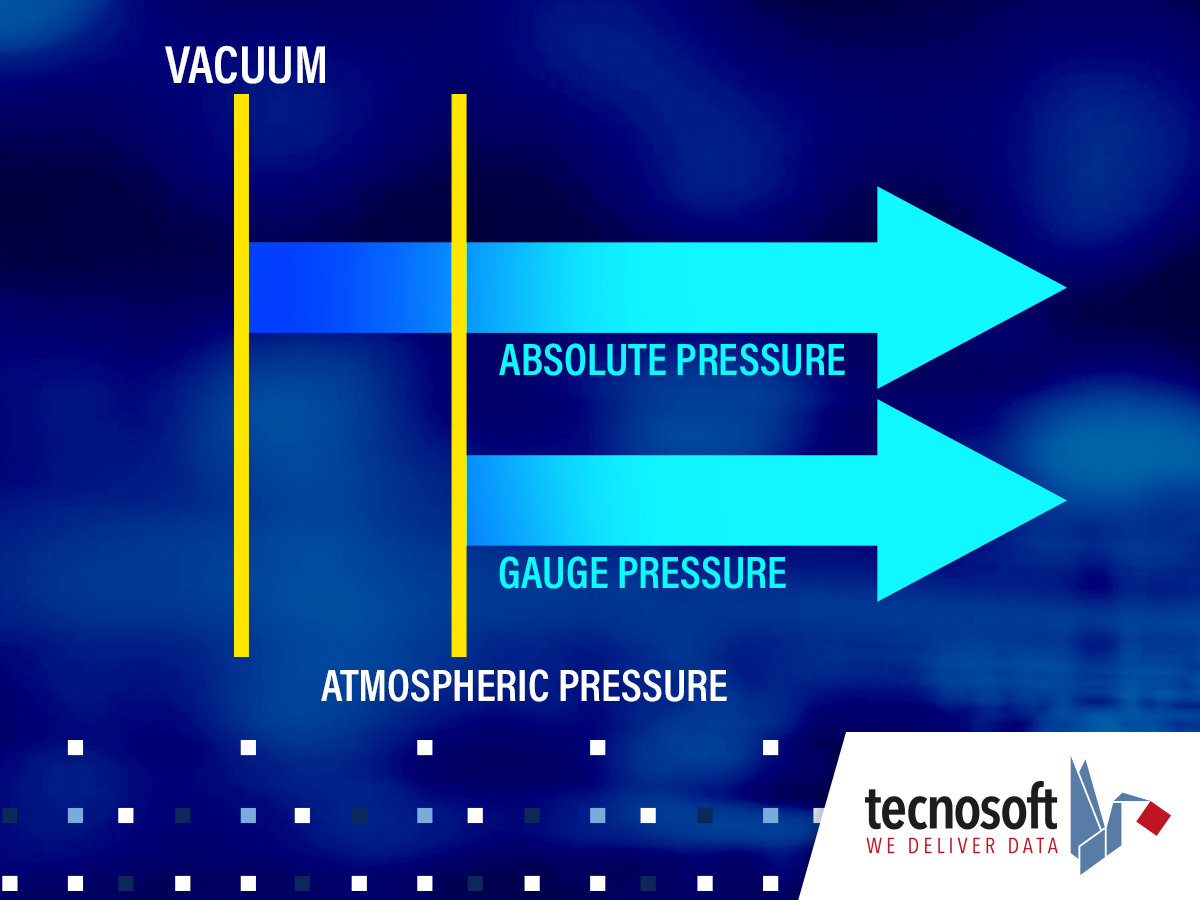 VACUUM

ABSOLUTE PRESSURE

GAUGE PRESSURE

ATMOSPHERIC PRESSURE

tecnosoft
WE DELIVER DATA